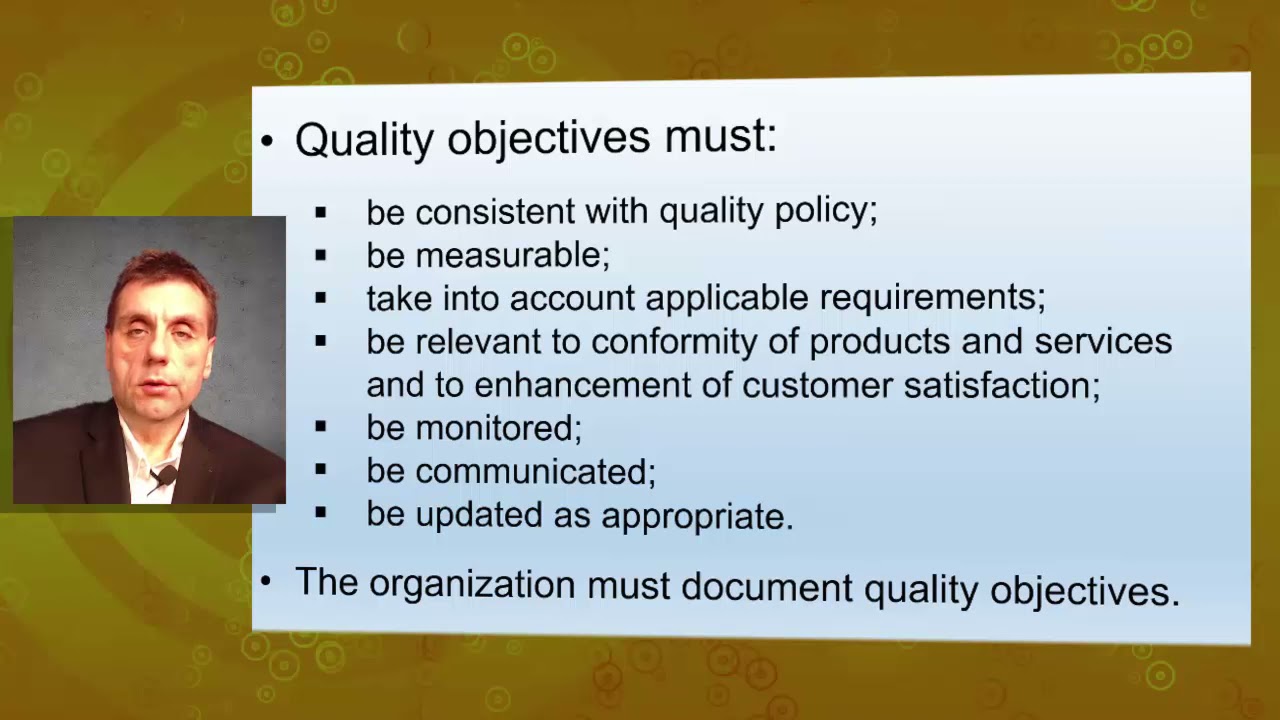 • Quality objectives must:

▪ be consistent with quality policy;
▪ be measurable;
▪ take into account applicable requirements;
▪ be relevant to conformity of products and services and to enhancement of customer satisfaction;
▪ be monitored;
▪ be communicated;
▪ be updated as appropriate.

• The organization must document quality objectives.